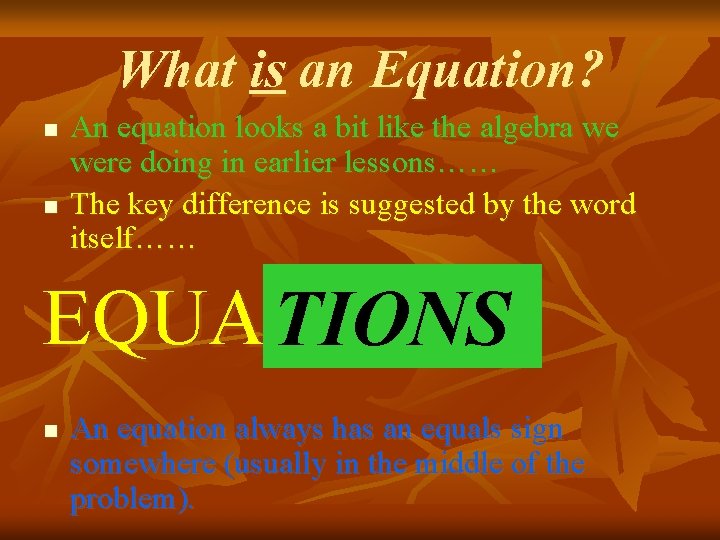 What is an Equation?

An equation looks a bit like the algebra we were doing in earlier lessons……

The key difference is suggested by the word itself……

EQUATIONS

An equation always has an equals sign somewhere (usually in the middle of the problem).